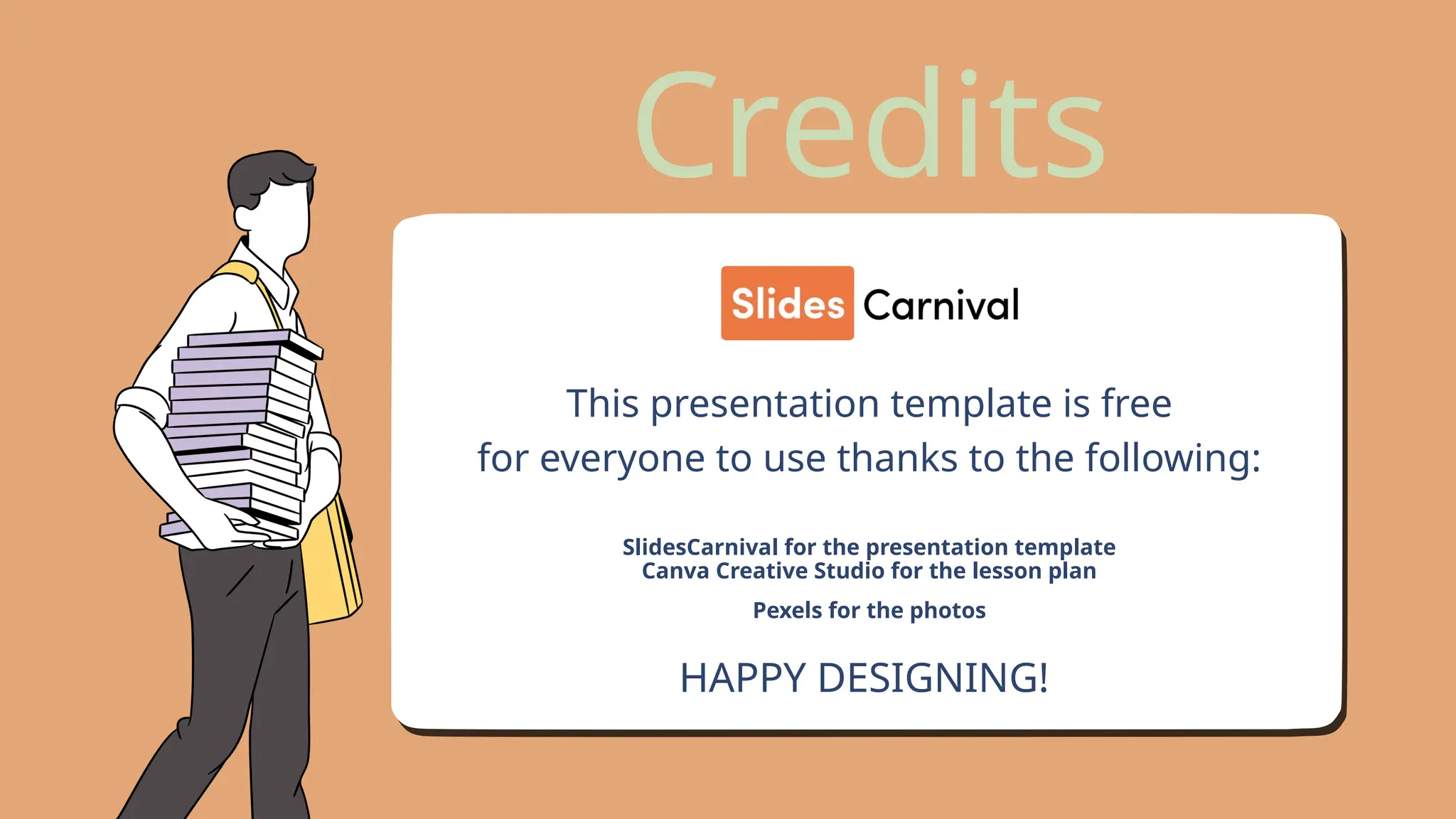 Credits

Slides Carnival

This presentation template is free for everyone to use thanks to the following:

SlidesCarnival for the presentation template
Canva Creative Studio for the lesson plan

Pexels for the photos

HAPPY DESIGNING!